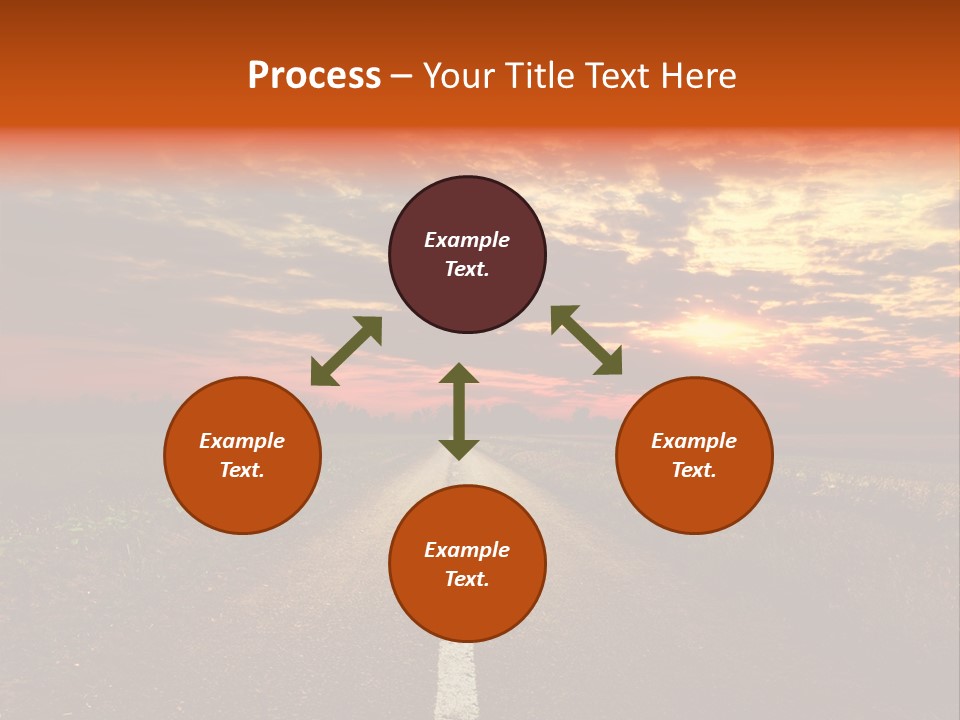 Process – Your Title Text Here

Example Text.

Example Text.

Example Text.

Example Text.